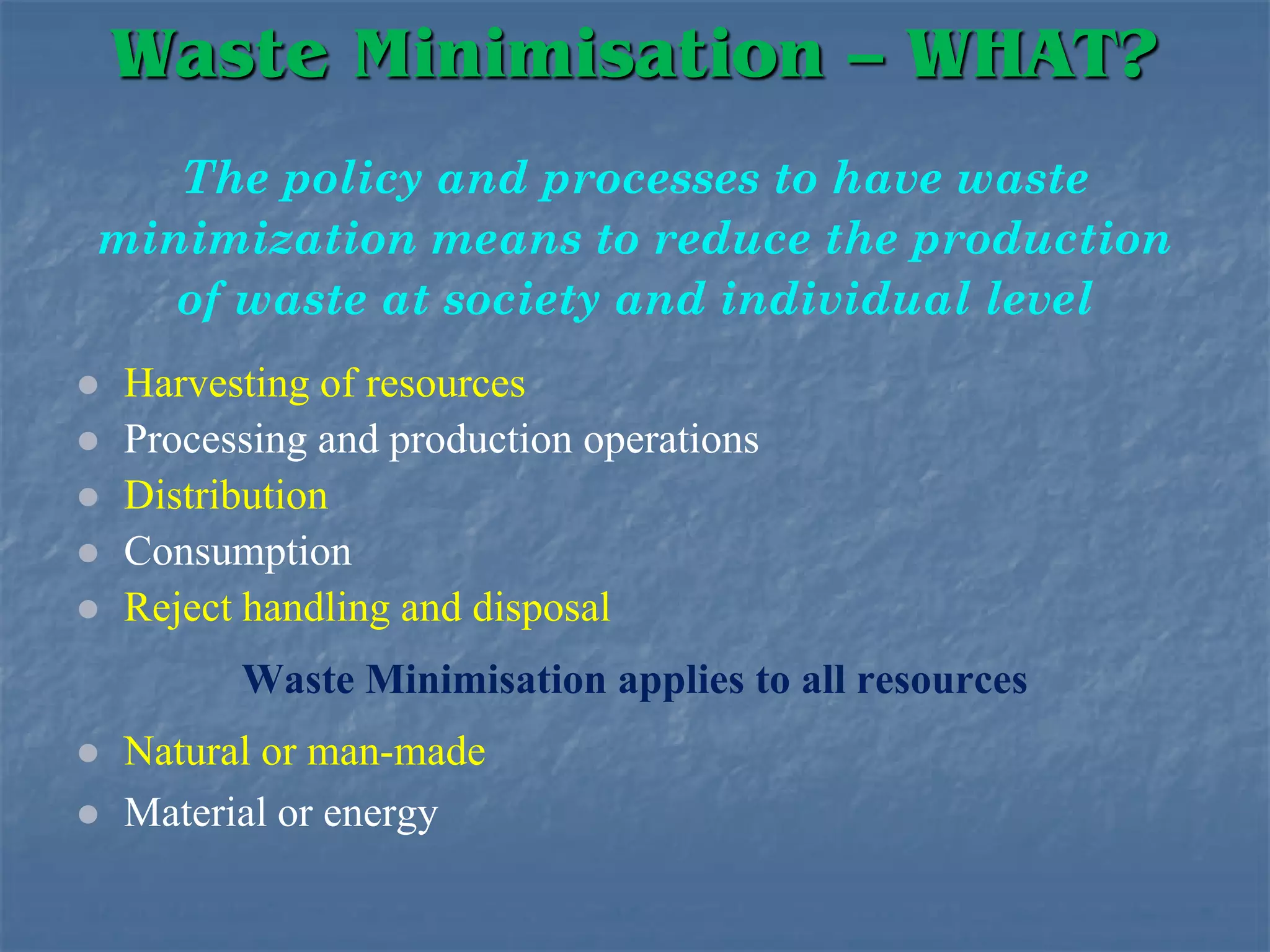 Waste Minimisation – WHAT?

The policy and processes to have waste minimization means to reduce the production of waste at society and individual level

- Harvesting of resources
- Processing and production operations
- Distribution
- Consumption
- Reject handling and disposal

Waste Minimisation applies to all resources

- Natural or man-made
- Material or energy